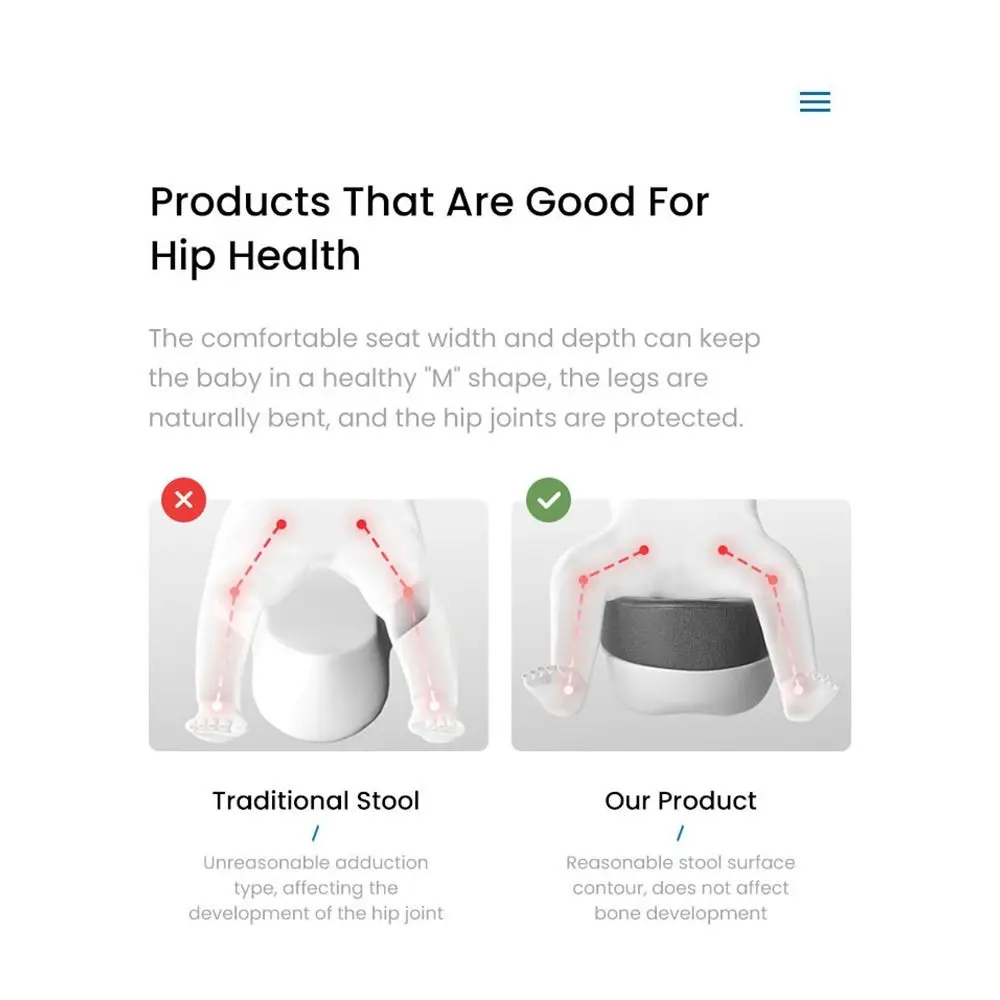 Products That Are Good For Hip Health

The comfortable seat width and depth can keep the baby in a healthy "M" shape, the legs are naturally bent, and the hip joints are protected.

Traditional Stool

/

Unreasonable adduction type, affecting the development of the hip joint

Our Product

/

Reasonable stool surface contour, does not affect bone development